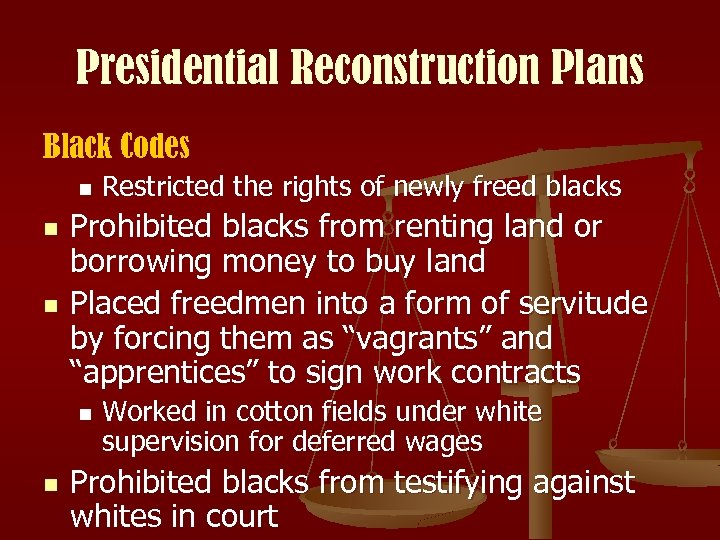 Presidential Reconstruction Plans

Black Codes

- Restricted the rights of newly freed blacks
- Prohibited blacks from renting land or borrowing money to buy land
- Placed freedmen into a form of servitude by forcing them as “vagrants” and “apprentices” to sign work contracts
  - Worked in cotton fields under white supervision for deferred wages
- Prohibited blacks from testifying against whites in court